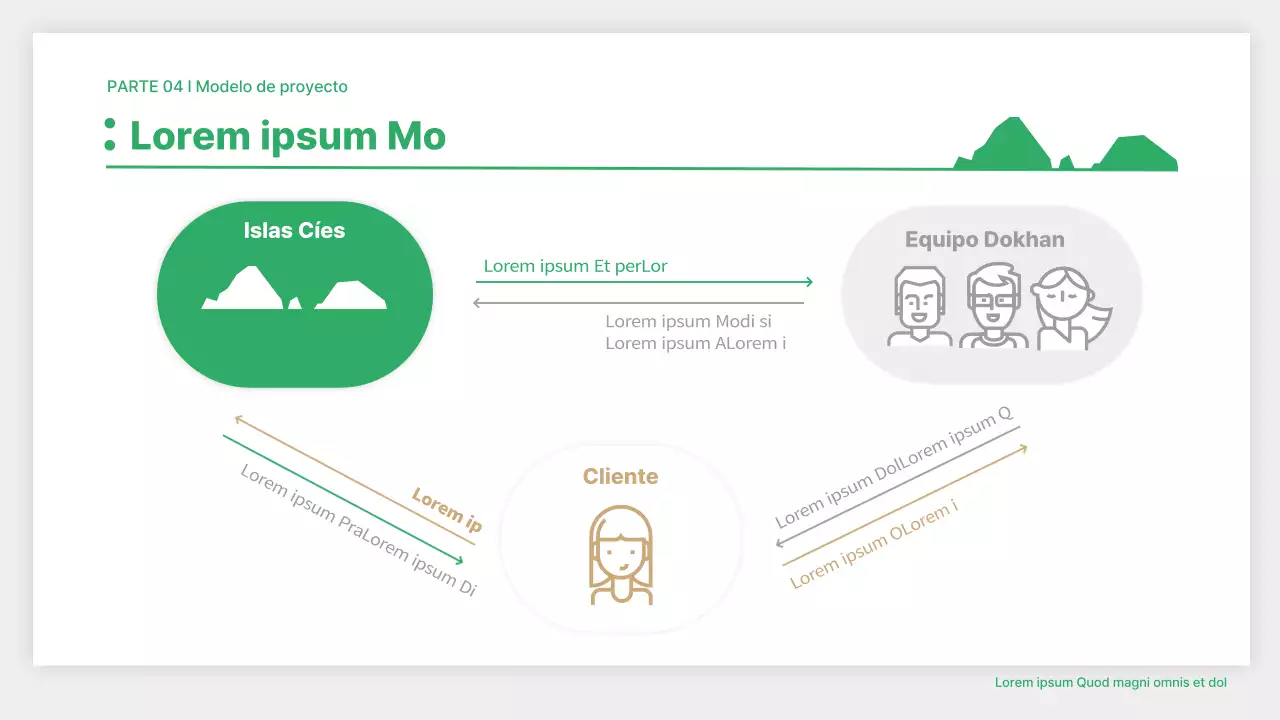 PARTE 04 I Modelo de proyecto

Lorem ipsum Mo

Islas Cíes

Lorem ipsum Et perLor

Lorem ipsum Modi si
Lorem ipsum ALorem i

Equipo Dokhan

Lorem ip

Lorem ipsum PraLorem ipsum Di

Cliente

Lorem ipsum DolLorem ipsum Q

Lorem ipsum OLorem i

Lorem ipsum Quod magni omnis et dol